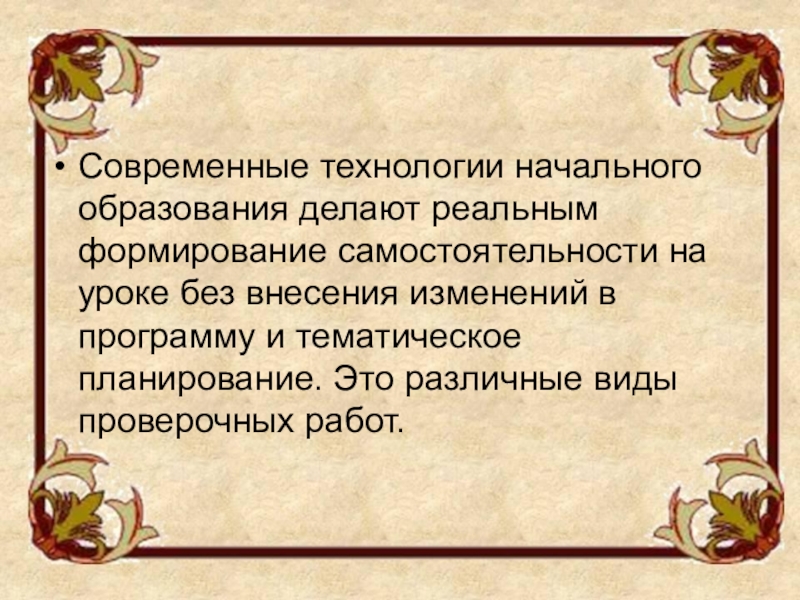 • Современные технологии начального образования делают реальным формирование самостоятельности на уроке без внесения изменений в программу и тематическое планирование. Это различные виды проверочных работ.